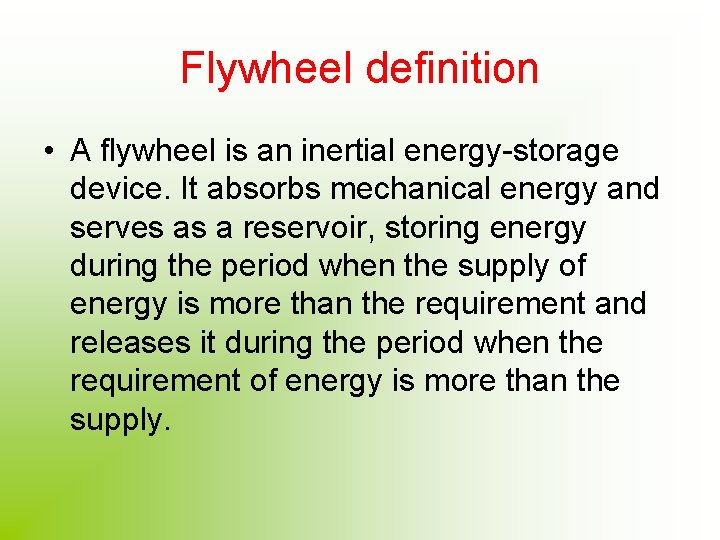 Flywheel definition

• A flywheel is an inertial energy-storage device. It absorbs mechanical energy and serves as a reservoir, storing energy during the period when the supply of energy is more than the requirement and releases it during the period when the requirement of energy is more than the supply.